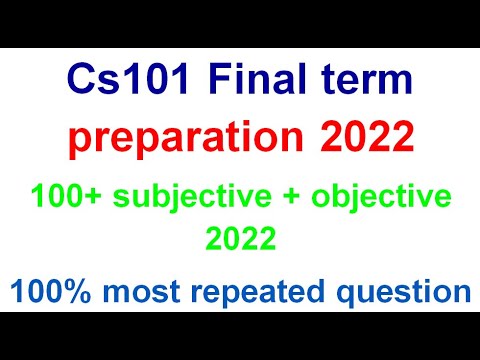 Cs101 Final term preparation 2022

100+ subjective + objective 2022

100% most repeated question